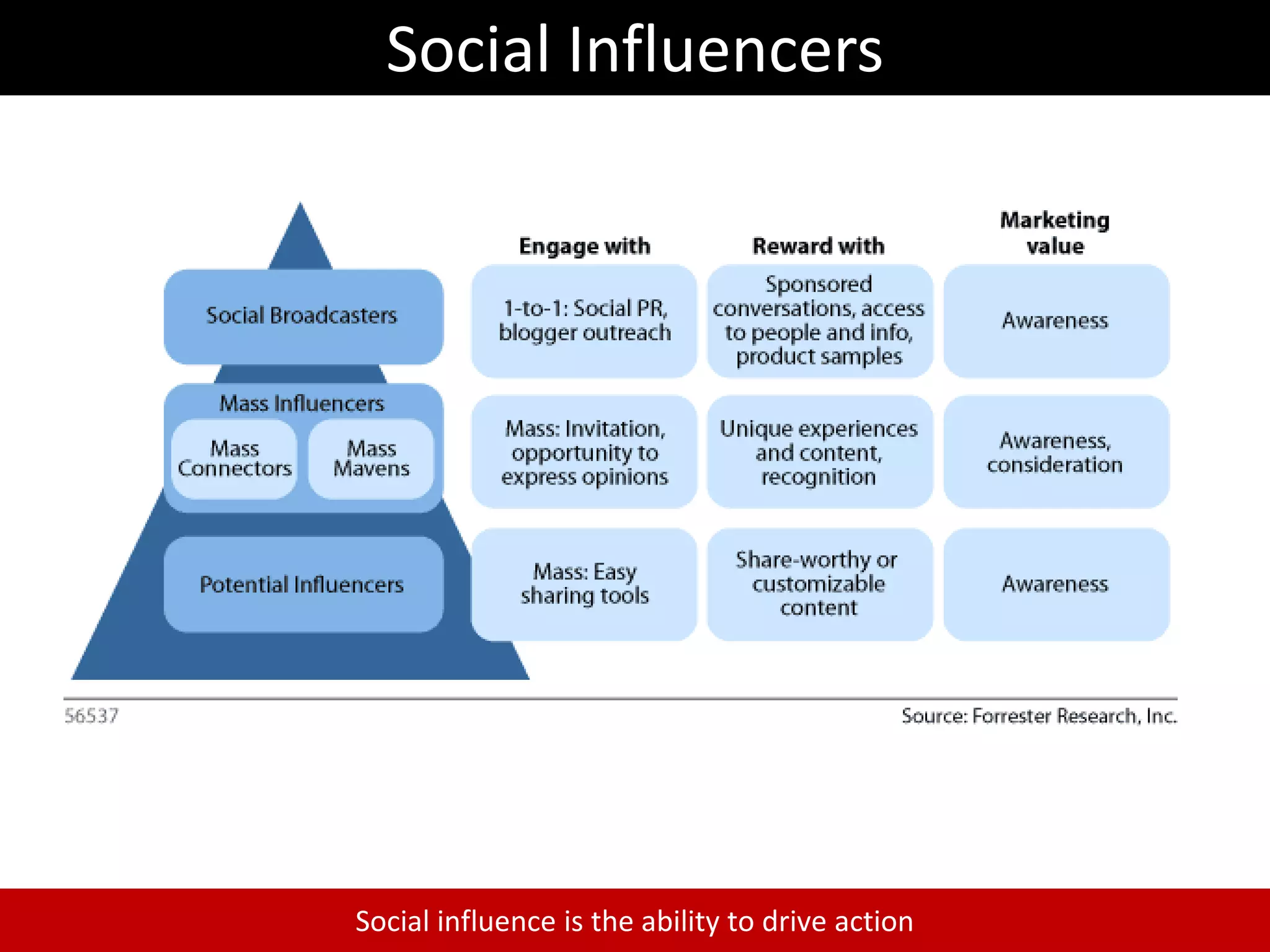 Social Influencers

| | Engage with | Reward with | Marketing value |
|---|---|---|---|
| Social Broadcasters | 1-to-1: Social PR, blogger outreach | Sponsored conversations, access to people and info, product samples | Awareness |
| Mass Influencers: Mass Connectors, Mass Mavens | Mass: Invitation, opportunity to express opinions | Unique experiences and content, recognition | Awareness, consideration |
| Potential Influencers | Mass: Easy sharing tools | Share-worthy or customizable content | Awareness |

56537

Source: Forrester Research, Inc.

Social influence is the ability to drive action